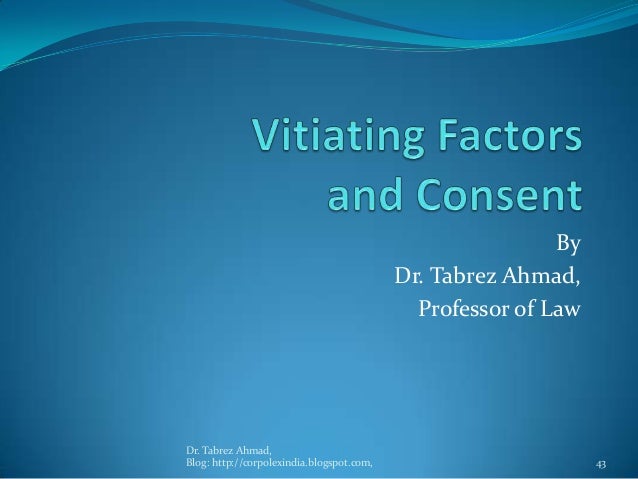 Vitiating Factors and Consent

By
Dr. Tabrez Ahmad,
Professor of Law

Dr. Tabrez Ahmad,
Blog: http://corpolexindia.blogspot.com,

43